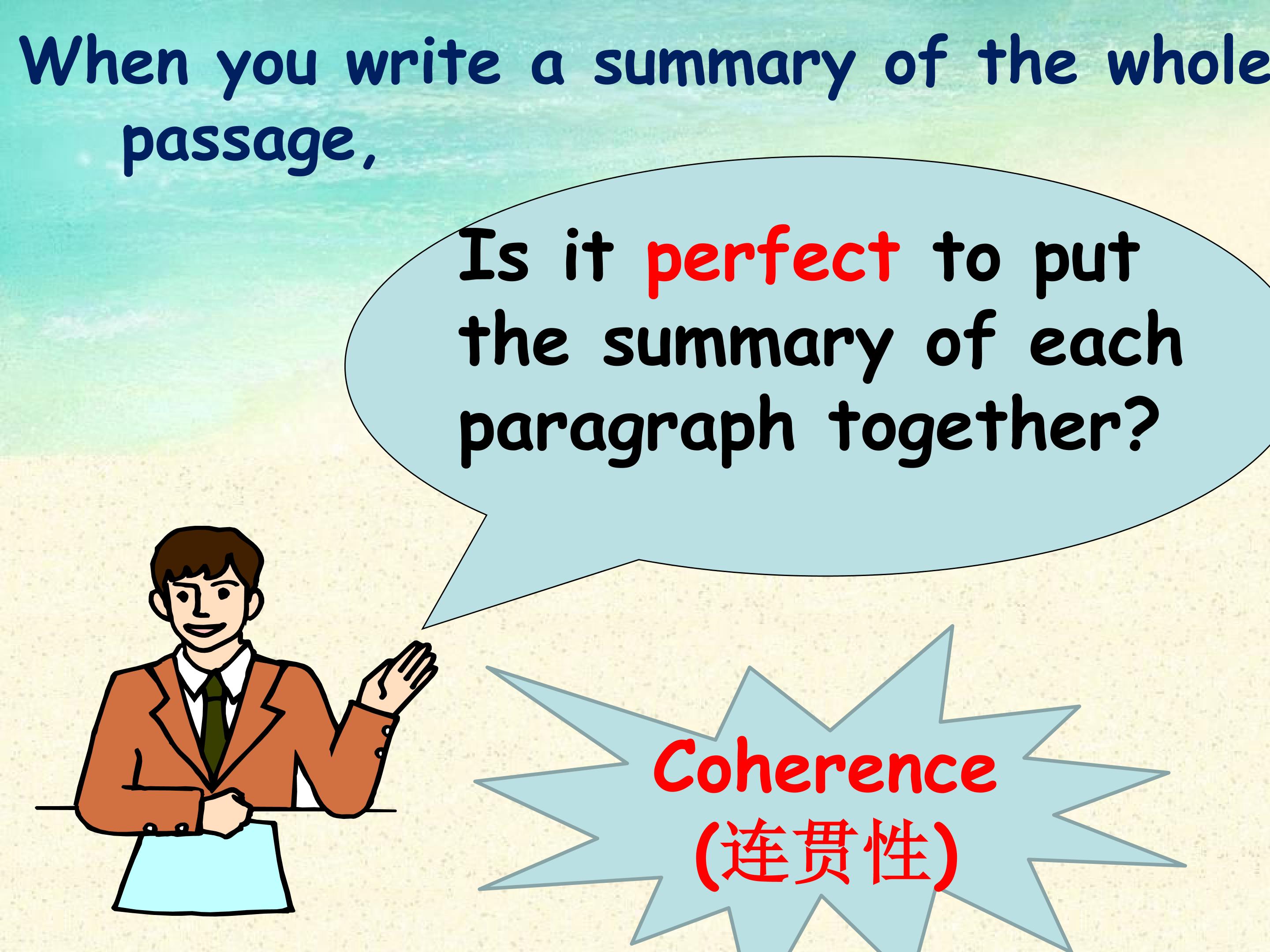 When you write a summary of the whole passage,

Is it perfect to put the summary of each paragraph together?

Coherence
(连贯性)